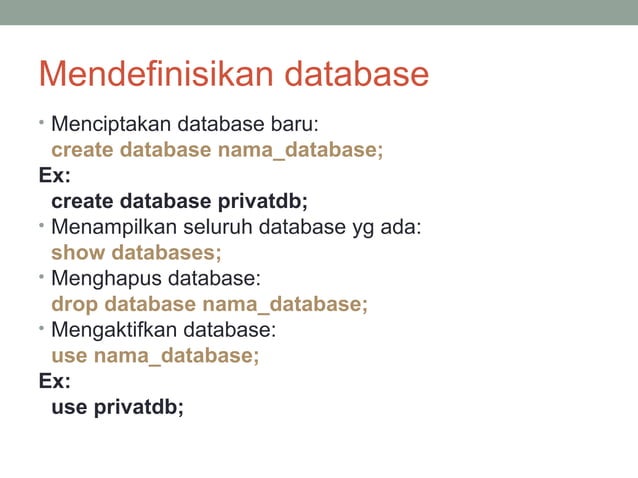 Mendefinisikan database

• Menciptakan database baru:
create database nama_database;
Ex:
create database privatdb;
• Menampilkan seluruh database yg ada:
show databases;
• Menghapus database:
drop database nama_database;
• Mengaktifkan database:
use nama_database;
Ex:
use privatdb;